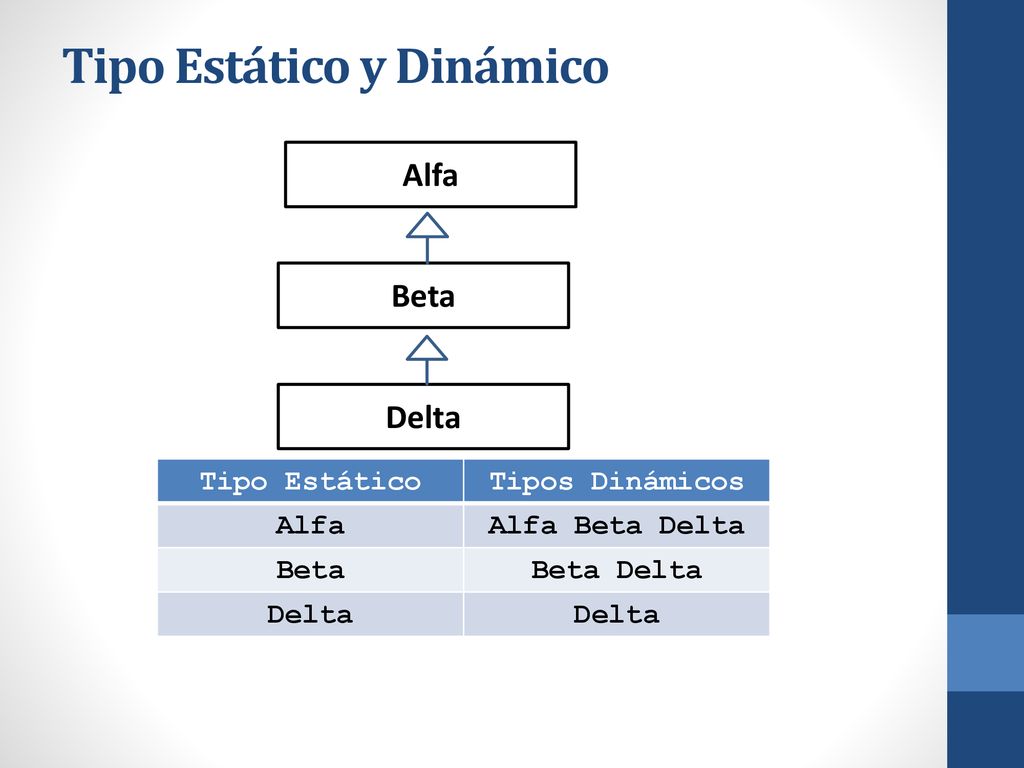 Tipo Estático y Dinámico

Alfa

Beta

Delta

| Tipo Estático | Tipos Dinámicos |
|---|---|
| Alfa | Alfa Beta Delta |
| Beta | Beta Delta |
| Delta | Delta |